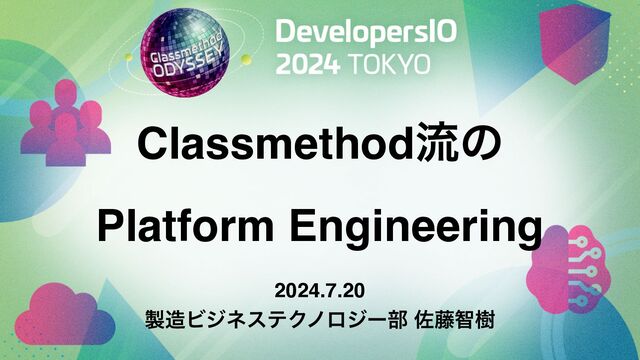 Classmethod ODYSSEY

DevelopersIO 2024 TOKYO

Classmethod流の

Platform Engineering

2024.7.20

製造ビジネステクノロジー部 佐藤智樹